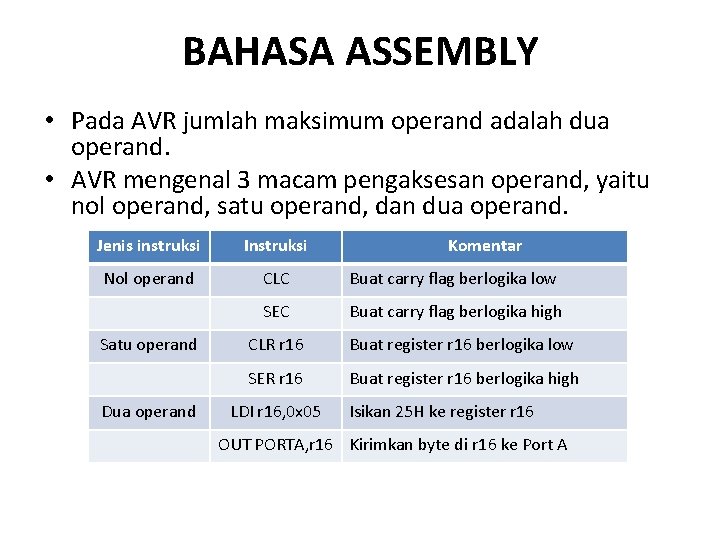 BAHASA ASSEMBLY

• Pada AVR jumlah maksimum operand adalah dua operand.

• AVR mengenal 3 macam pengaksesan operand, yaitu nol operand, satu operand, dan dua operand.

| Jenis instruksi | Instruksi | Komentar |
|---|---|---|
| Nol operand | CLC | Buat carry flag berlogika low |
| | SEC | Buat carry flag berlogika high |
| Satu operand | CLR r16 | Buat register r16 berlogika low |
| | SER r16 | Buat register r16 berlogika high |
| Dua operand | LDI r16,0x05 | Isikan 25H ke register r16 |
| | OUT PORTA,r16 | Kirimkan byte di r16 ke Port A |